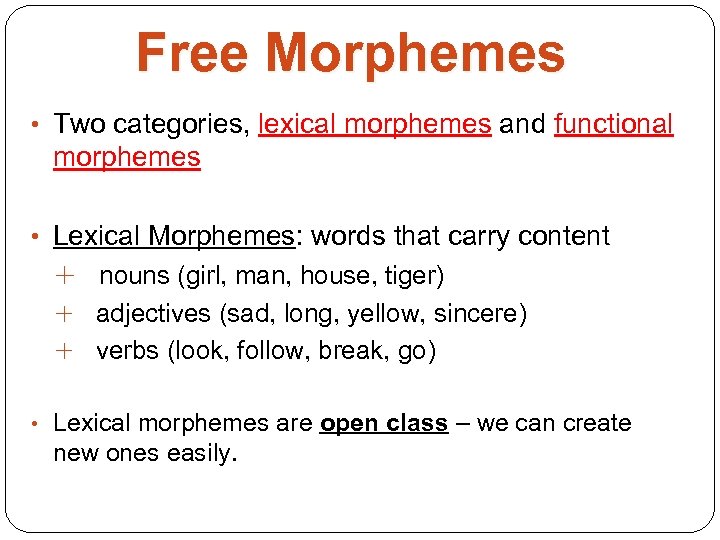 Free Morphemes

• Two categories, lexical morphemes and functional morphemes

• Lexical Morphemes: words that carry content
+ nouns (girl, man, house, tiger)
+ adjectives (sad, long, yellow, sincere)
+ verbs (look, follow, break, go)

• Lexical morphemes are open class – we can create new ones easily.